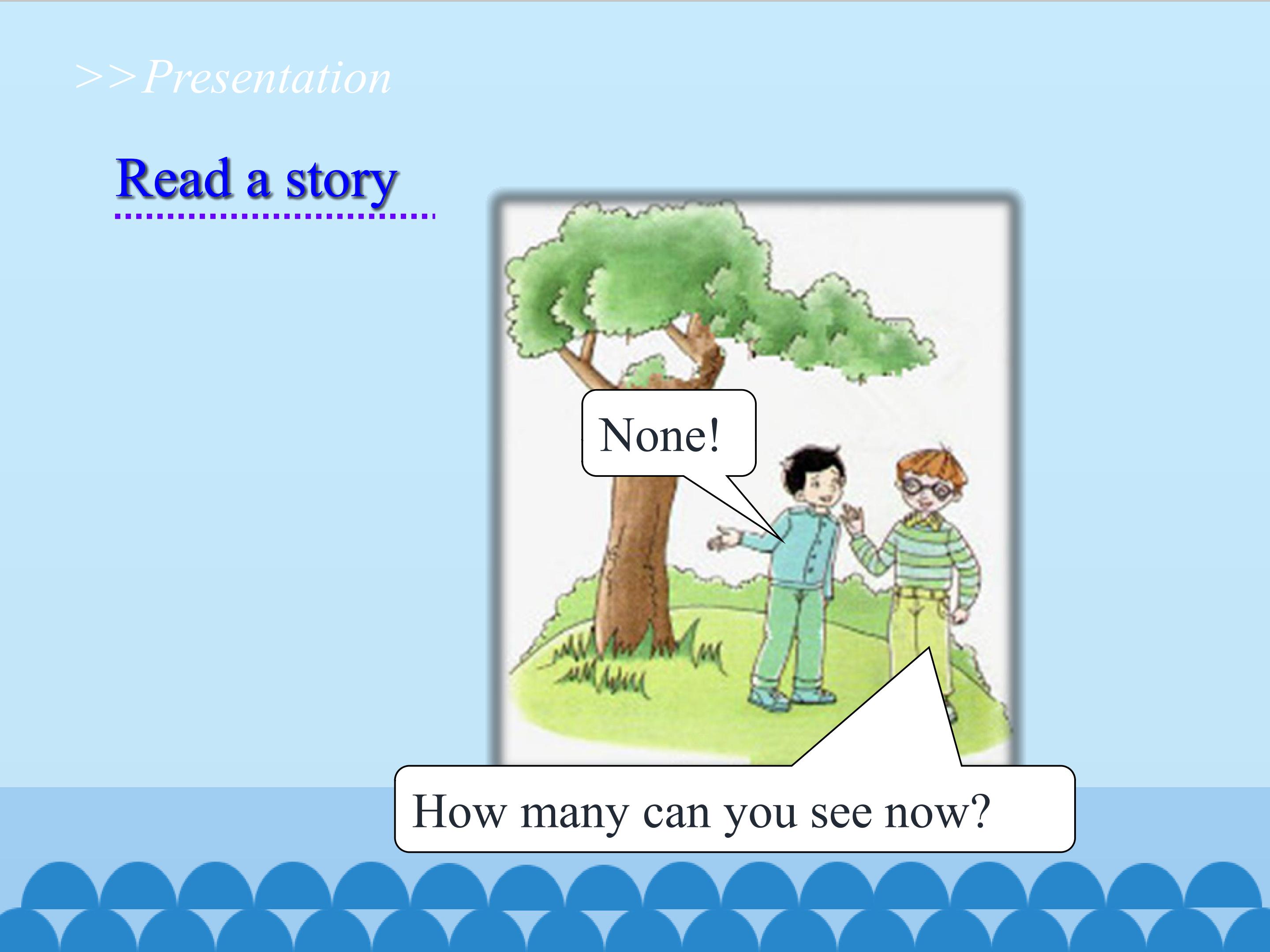 >>Presentation

Read a story

None!

How many can you see now?